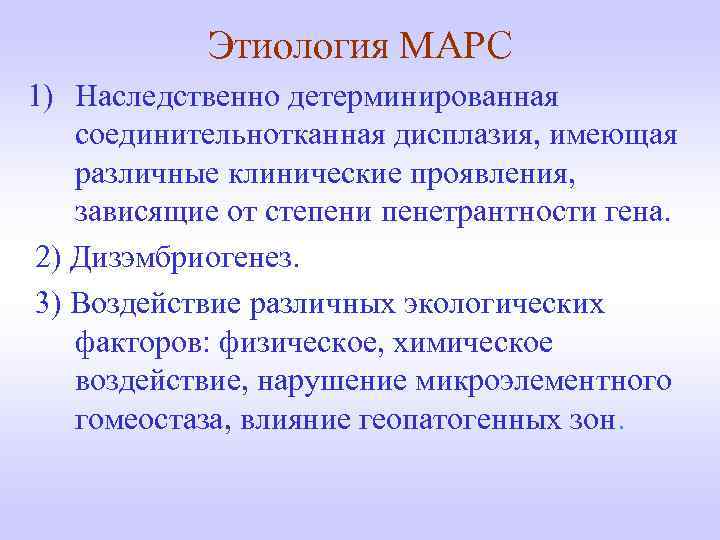 Этиология МАРС

1) Наследственно детерминированная соединительнотканная дисплазия, имеющая различные клинические проявления, зависящие от степени пенетрантности гена.

2) Дизэмбриогенез.

3) Воздействие различных экологических факторов: физическое, химическое воздействие, нарушение микроэлементного гомеостаза, влияние геопатогенных зон.